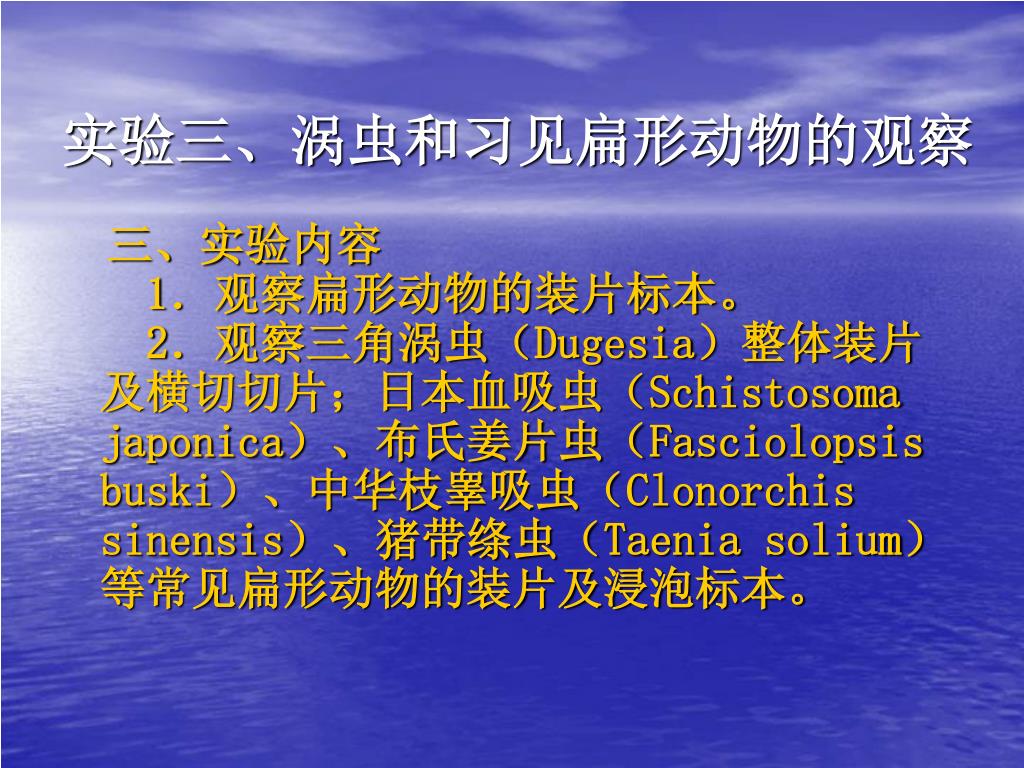 实验三、涡虫和习见扁形动物的观察

三、实验内容

1. 观察扁形动物的装片标本。

2. 观察三角涡虫（Dugesia）整体装片及横切切片；日本血吸虫（Schistosoma japonica）、布氏姜片虫（Fasciolopsis buski）、中华枝睾吸虫（Clonorchis sinensis）、猪带绦虫（Taenia solium）等常见扁形动物的装片及浸泡标本。